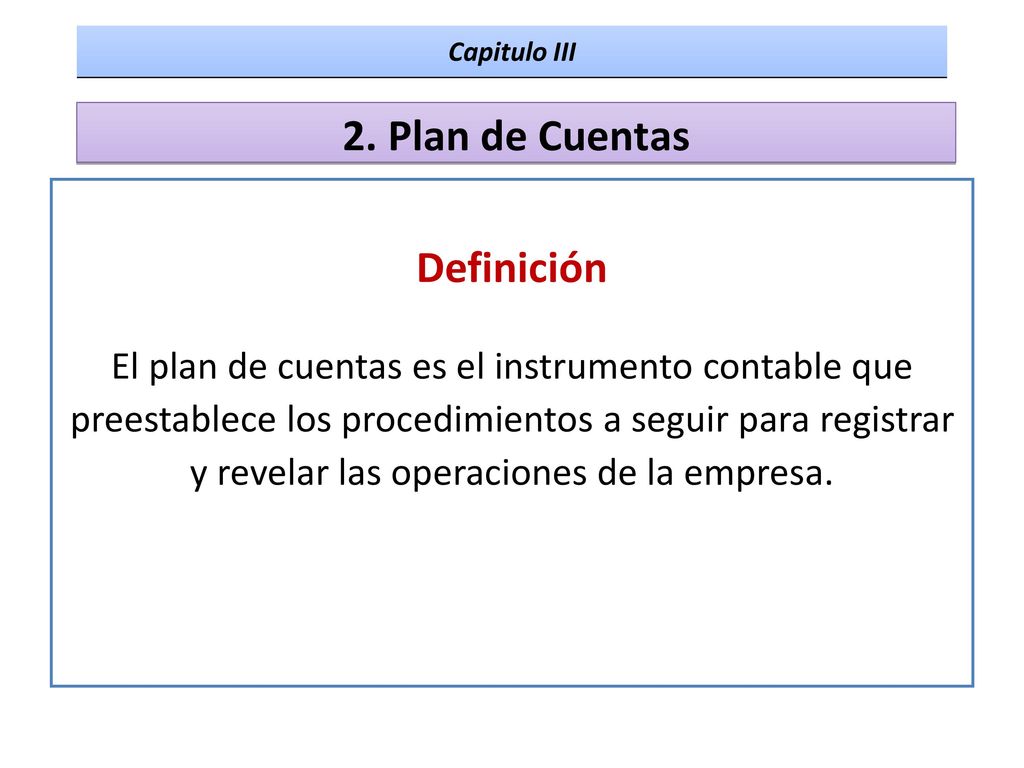 Capitulo III

2. Plan de Cuentas

Definición

El plan de cuentas es el instrumento contable que preestablece los procedimientos a seguir para registrar y revelar las operaciones de la empresa.